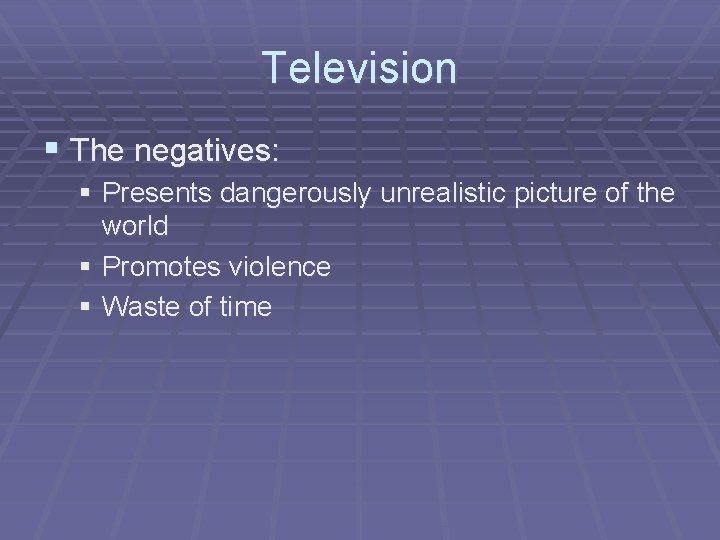 Television

▪ The negatives:

▪ Presents dangerously unrealistic picture of the world
▪ Promotes violence
▪ Waste of time